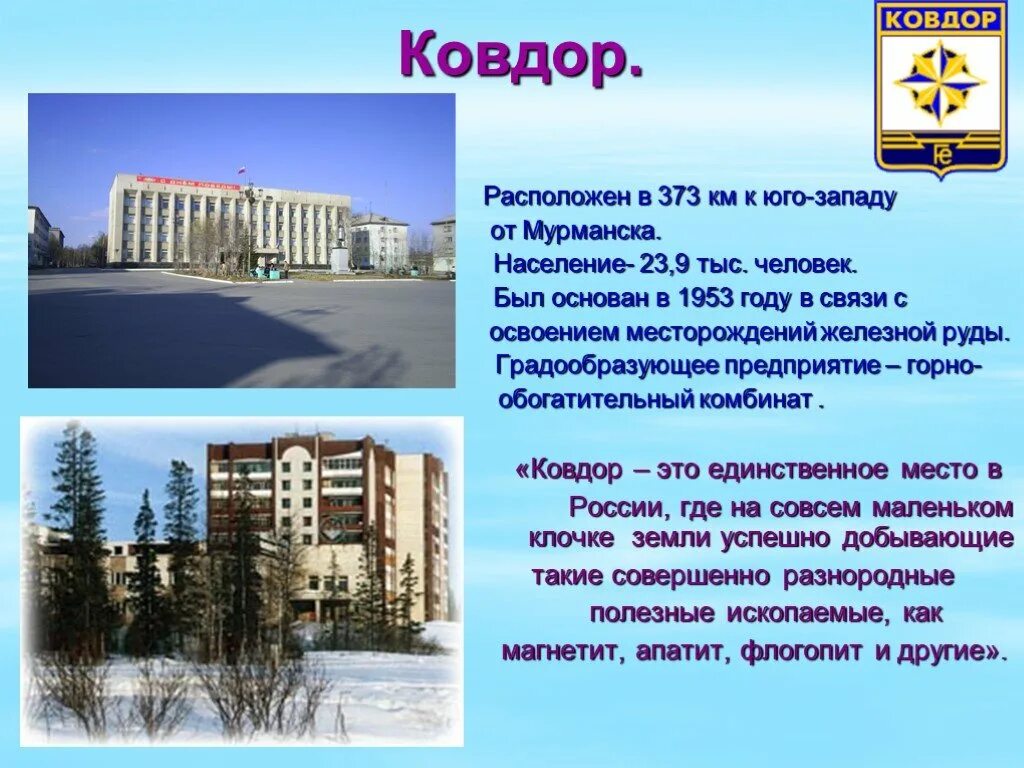 Ковдор.

КОВДОР

Fe

Расположен в 373 км к юго-западу от Мурманска.
Население- 23,9 тыс. человек.
Был основан в 1953 году в связи с освоением месторождений железной руды.
Градообразующее предприятие – горно-обогатительный комбинат .

«Ковдор – это единственное место в России, где на совсем маленьком клочке земли успешно добывающие такие совершенно разнородные полезные ископаемые, как магнетит, апатит, флогопит и другие».